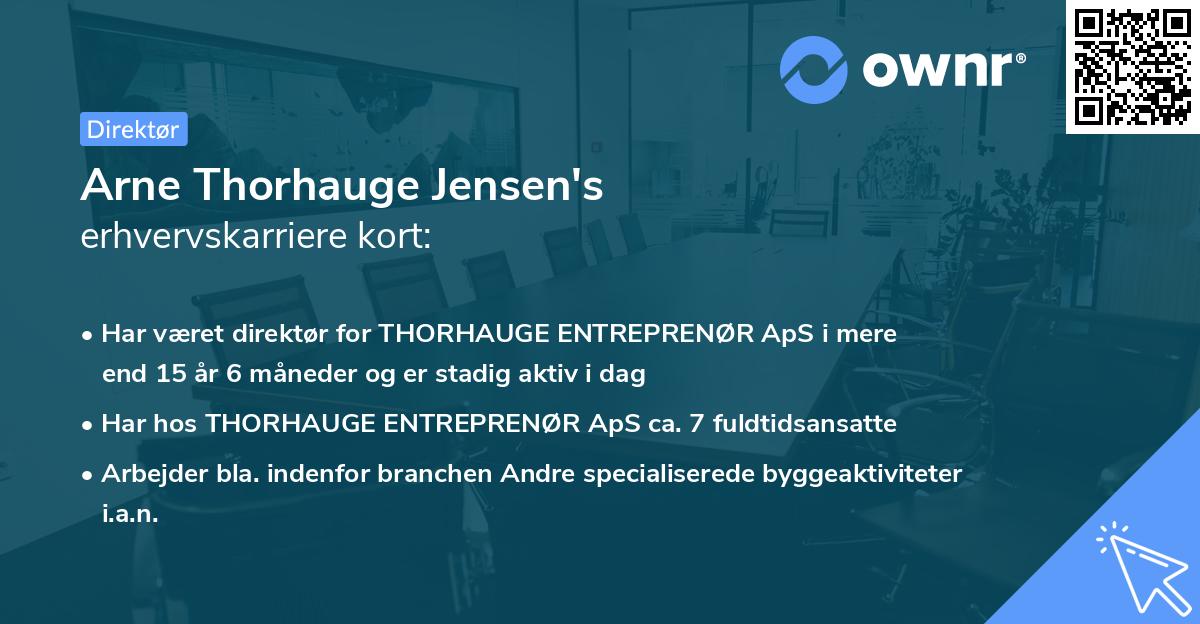 ownr®

Direktør

Arne Thorhauge Jensen's
erhvervskarriere kort:

• Har været direktør for THORHAUGE ENTREPRENØR ApS i mere end 15 år 6 måneder og er stadig aktiv i dag

• Har hos THORHAUGE ENTREPRENØR ApS ca. 7 fuldtidsansatte

• Arbejder bla. indenfor branchen Andre specialiserede byggeaktiviteter i.a.n.